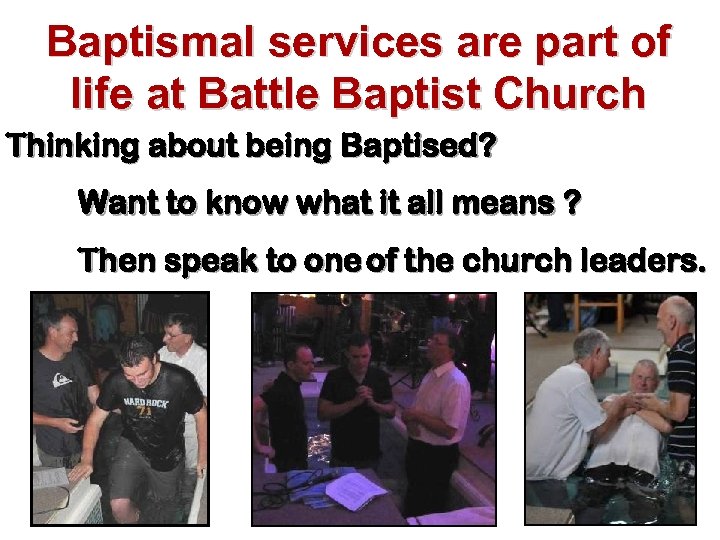 Baptismal services are part of life at Battle Baptist Church

Thinking about being Baptised?

Want to know what it all means ?

Then speak to one of the church leaders.

HARD ROCK